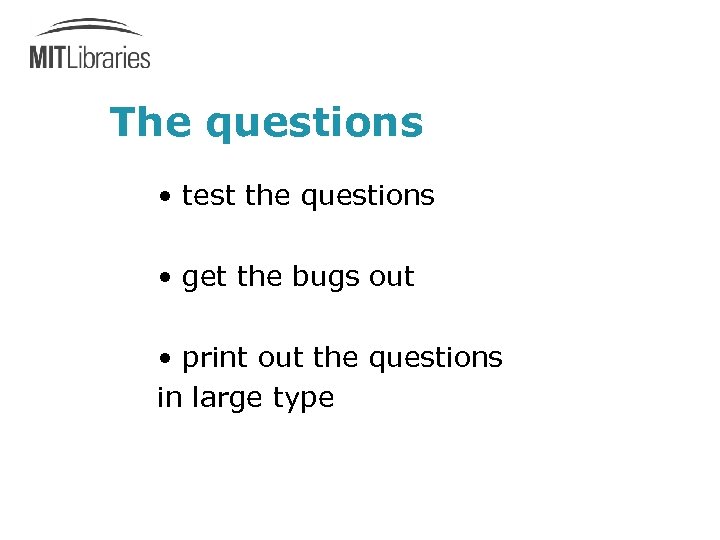 MITLibraries

The questions

• test the questions

• get the bugs out

• print out the questions in large type